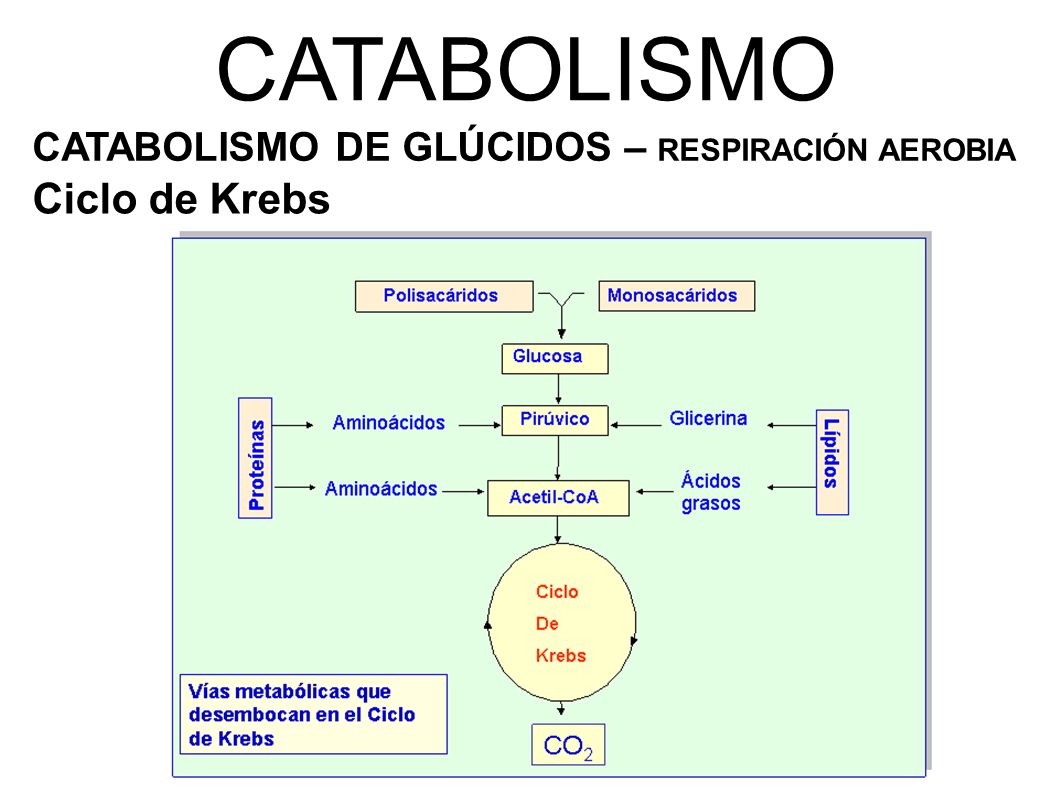 CATABOLISMO

CATABOLISMO DE GLÚCIDOS – RESPIRACIÓN AEROBIA

Ciclo de Krebs

Polisacáridos

Monosacáridos

Glucosa

Proteínas

Aminoácidos

Pirúvico

Glicerina

Lípidos

Aminoácidos

Acetil-CoA

Ácidos grasos

Ciclo De Krebs

Vías metabólicas que desembocan en el Ciclo de Krebs

$CO_2$